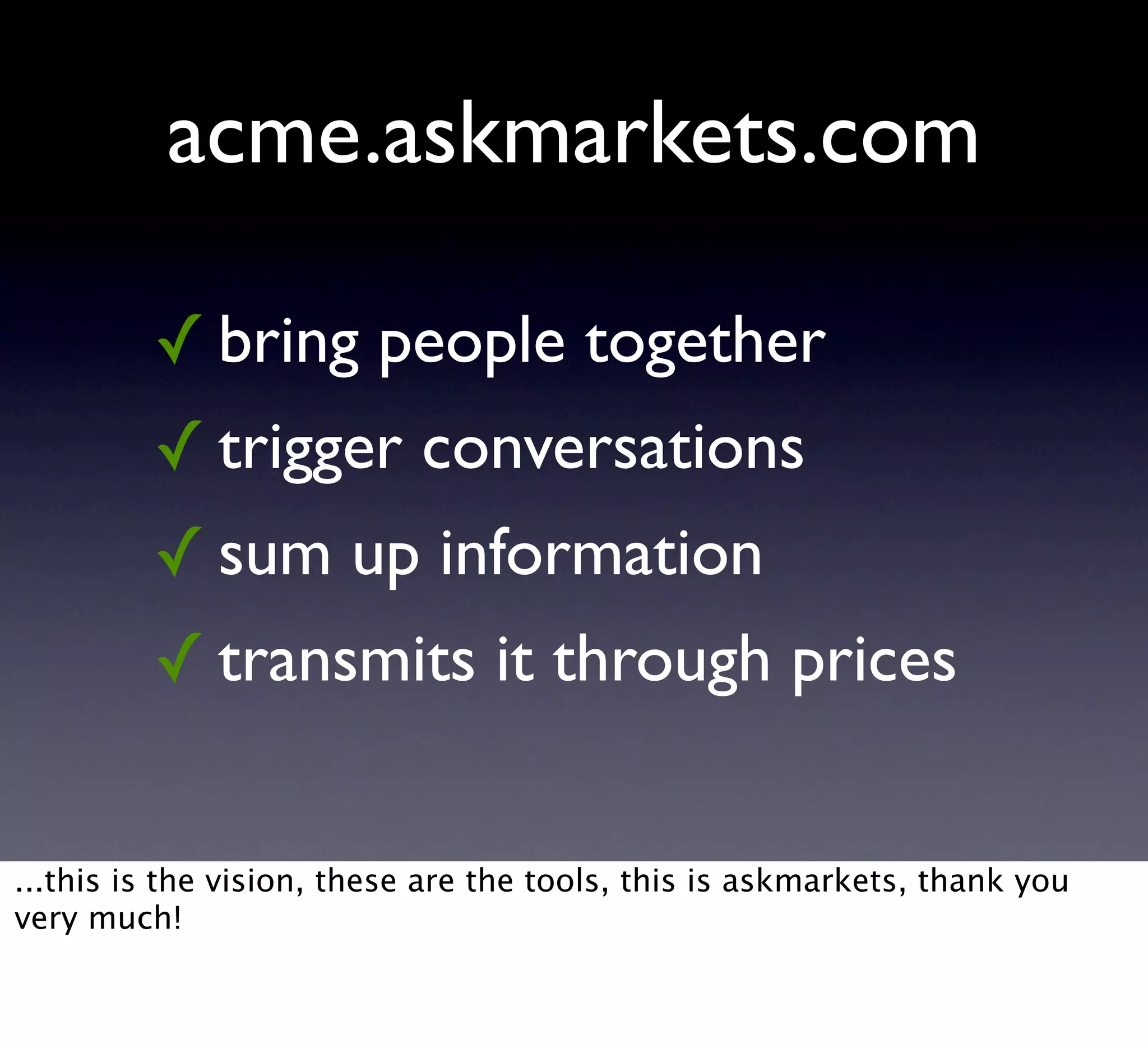 acme.askmarkets.com

✓ bring people together
✓ trigger conversations
✓ sum up information
✓ transmits it through prices

...this is the vision, these are the tools, this is askmarkets, thank you very much!